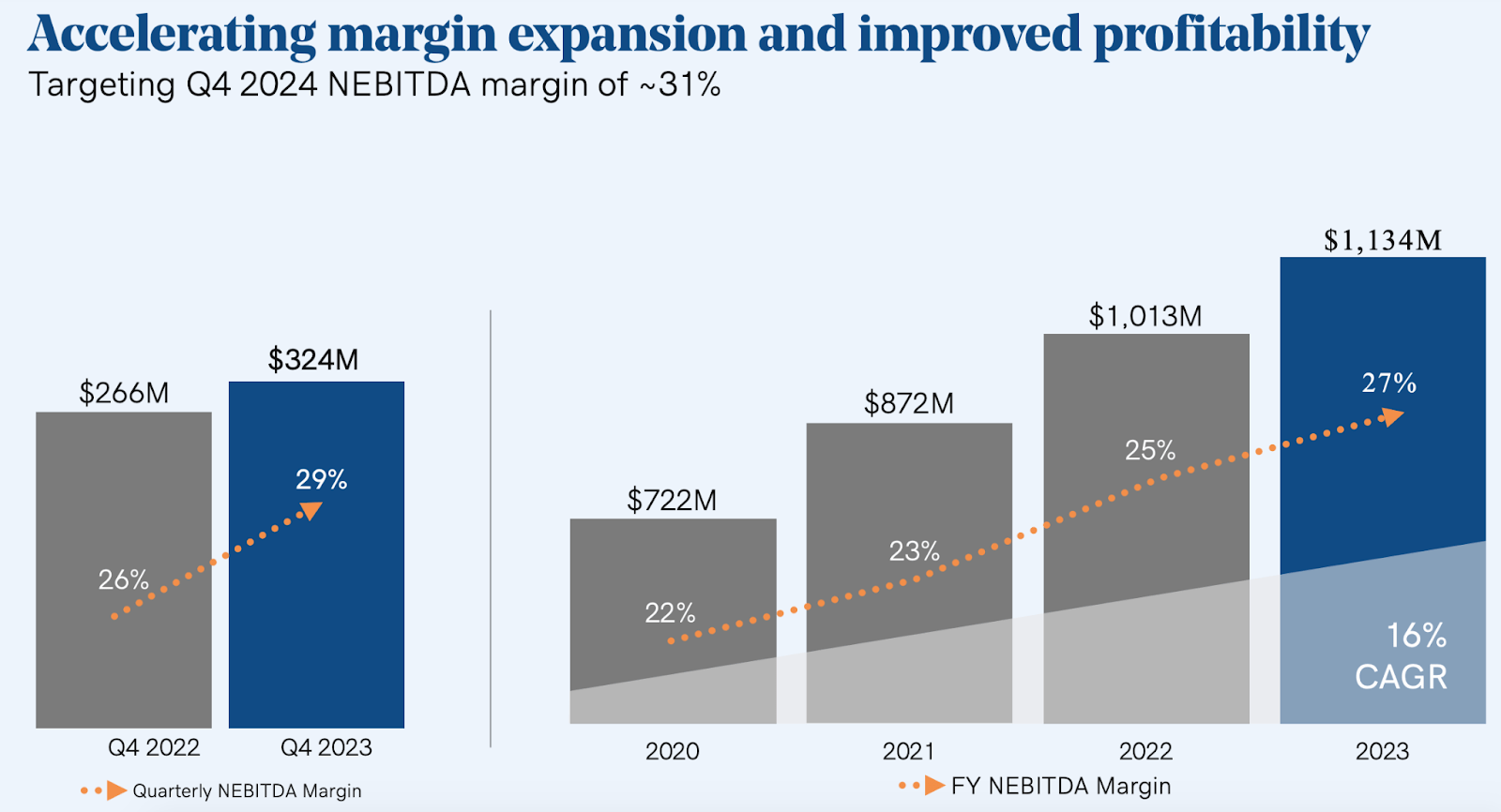 Accelerating margin expansion and improved profitability
Targeting Q4 2024 NEBITDA margin of ~31%

$266M
$324M
26%
29%
Q4 2022
Q4 2023
Quarterly NEBITDA Margin

$722M
$872M
$1,013M
$1,134M
22%
23%
25%
27%
16% CAGR
2020
2021
2022
2023
FY NEBITDA Margin